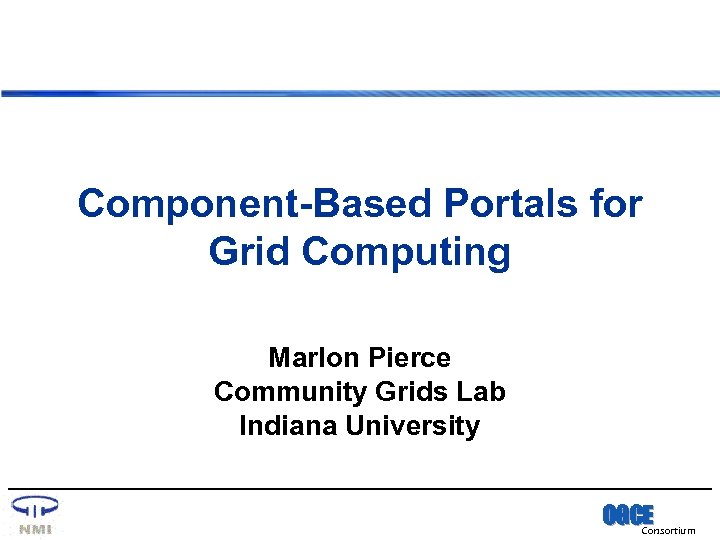 Component-Based Portals for Grid Computing

Marlon Pierce
Community Grids Lab
Indiana University

NMI

OGCE
Consortium